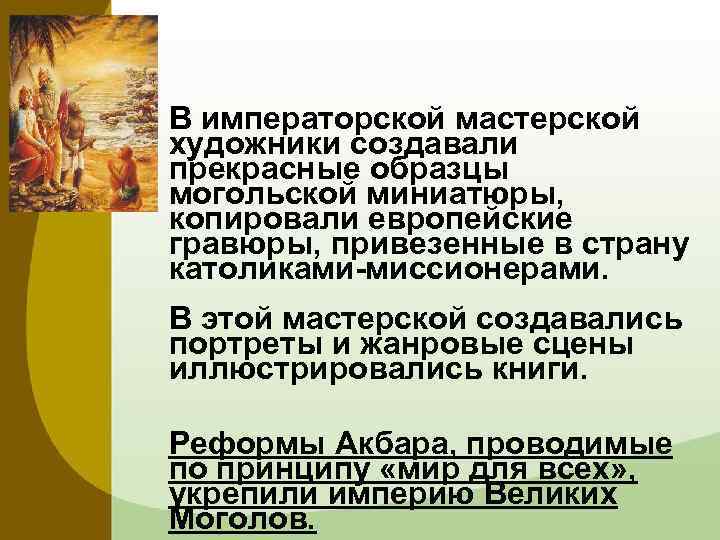 В императорской мастерской художники создавали прекрасные образцы могольской миниатюры, копировали европейские гравюры, привезенные в страну католиками-миссионерами.

В этой мастерской создавались портреты и жанровые сцены иллюстрировались книги.

Реформы Акбара, проводимые по принципу «мир для всех», укрепили империю Великих Моголов.